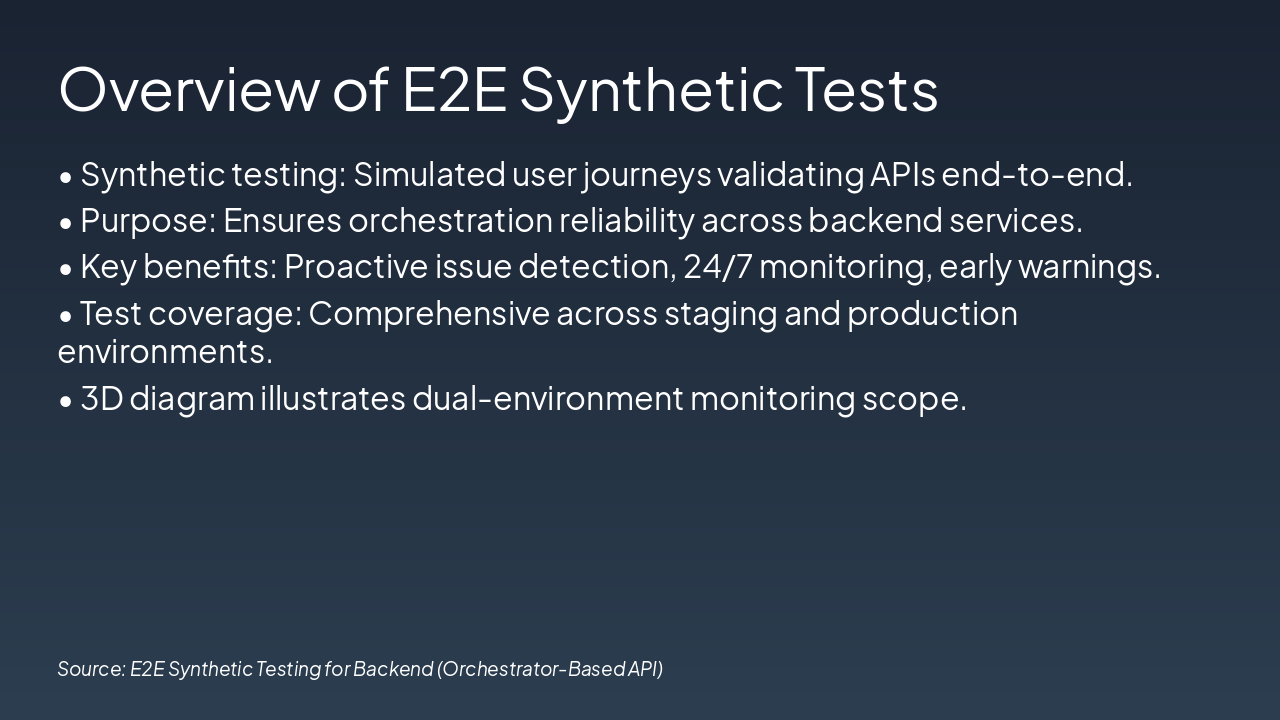 Overview of E2E Synthetic Tests

• Synthetic testing: Simulated user journeys validating APIs end-to-end.
• Purpose: Ensures orchestration reliability across backend services.
• Key benefits: Proactive issue detection, 24/7 monitoring, early warnings.
• Test coverage: Comprehensive across staging and production environments.
• 3D diagram illustrates dual-environment monitoring scope.

Source: E2E Synthetic Testing for Backend (Orchestrator-Based API)